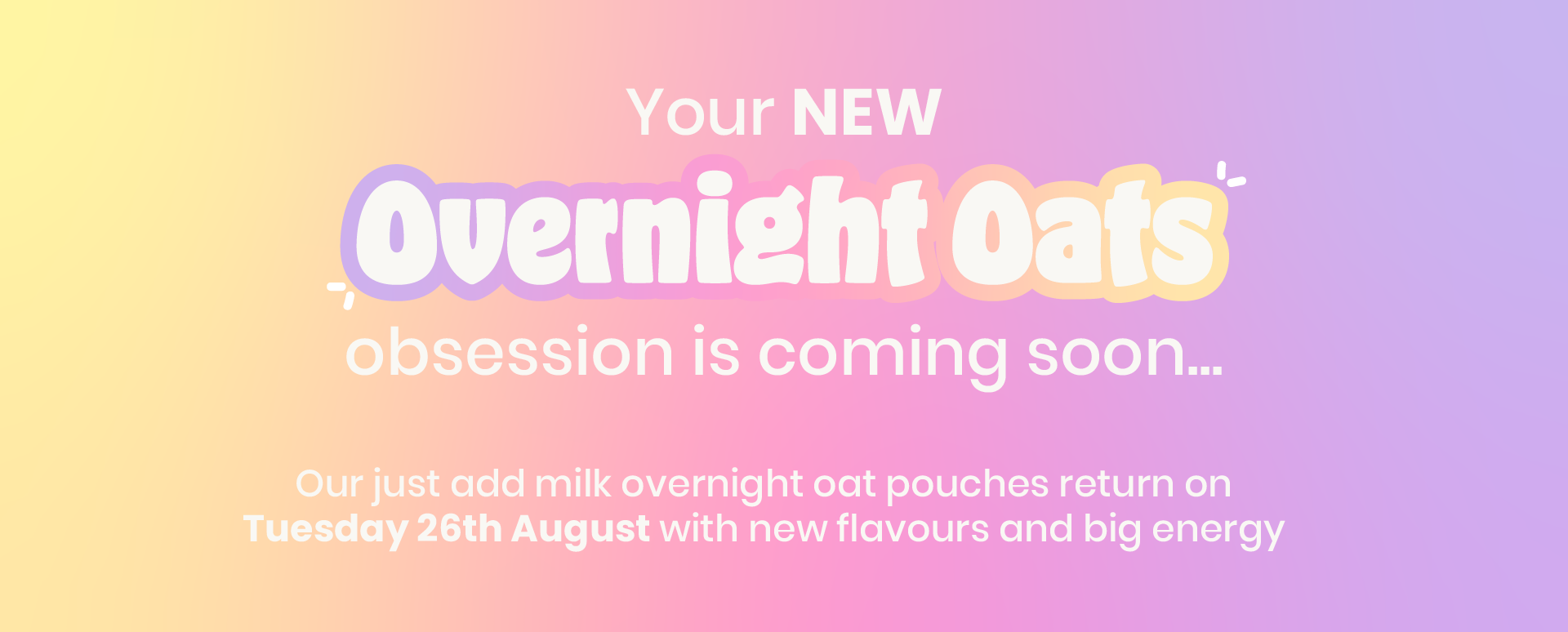 Your NEW
Overnight Oats
obsession is coming soon...

Our just add milk overnight oat pouches return on Tuesday 26th August with new flavours and big energy